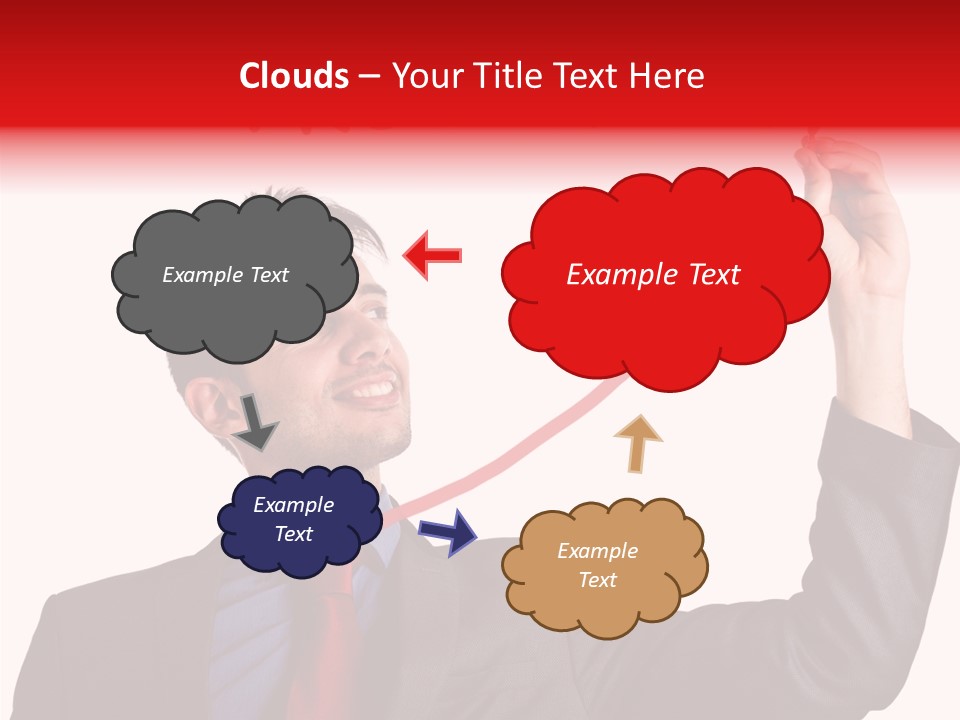 Clouds – Your Title Text Here

Example Text

Example Text

Example Text

Example Text